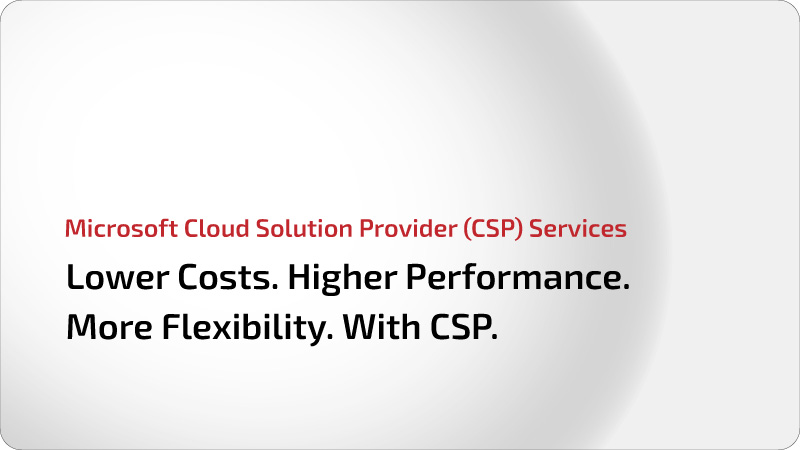 Microsoft Cloud Solution Provider (CSP) Services

Lower Costs. Higher Performance. More Flexibility. With CSP.